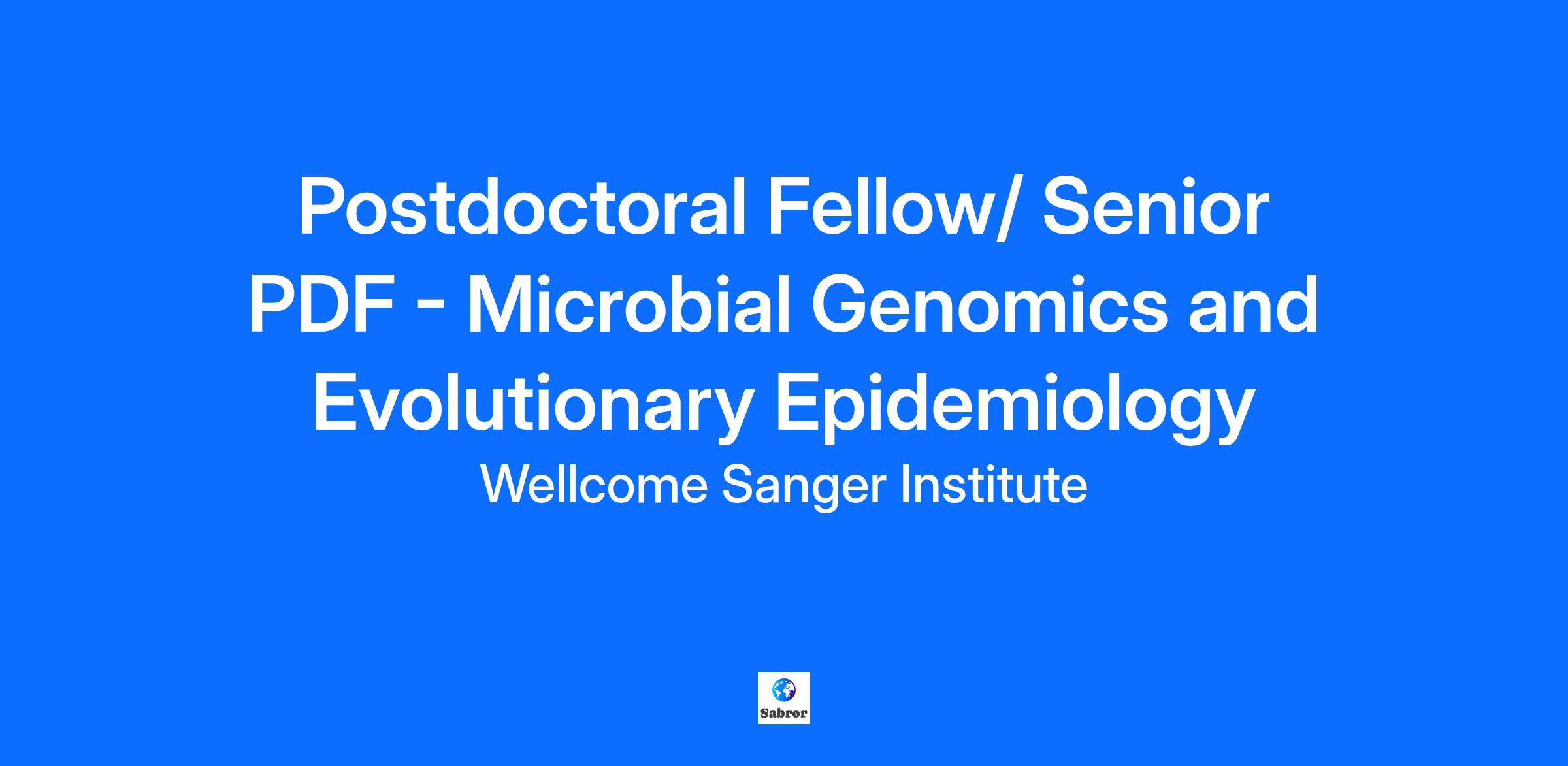 Postdoctoral Fellow/ Senior PDF - Microbial Genomics and Evolutionary Epidemiology

Wellcome Sanger Institute

Sabror